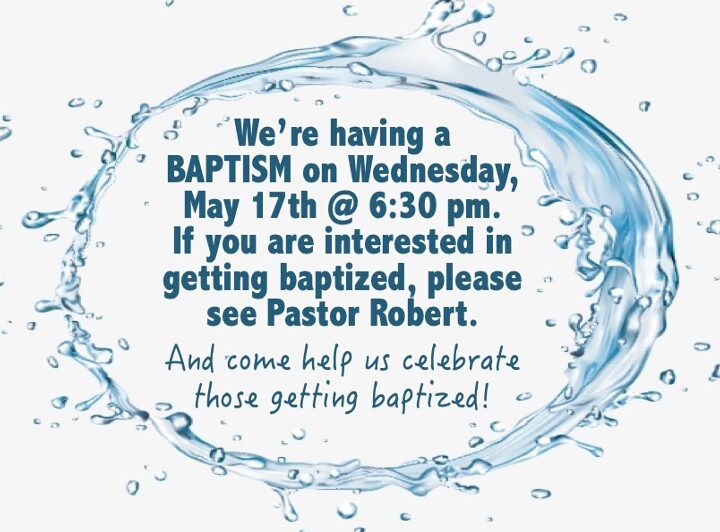 We're having a BAPTISM on Wednesday, May 17th @ 6:30 pm. If you are interested in getting baptized, please see Pastor Robert.

And come help us celebrate those getting baptized!